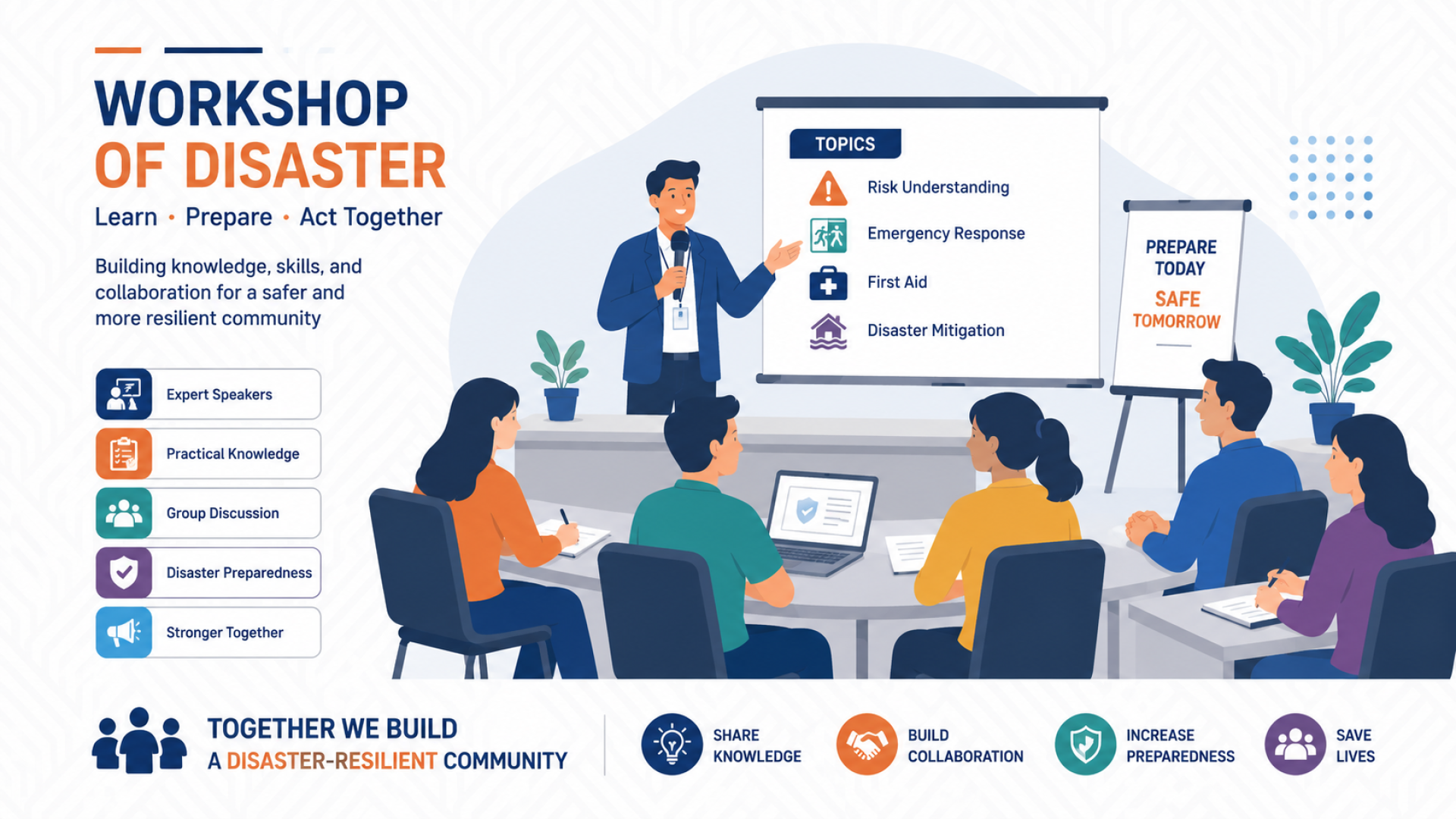 WORKSHOP
OF DISASTER

Learn • Prepare • Act Together

Building knowledge, skills, and collaboration for a safer and more resilient community

Expert Speakers

Practical Knowledge

Group Discussion

Disaster Preparedness

Stronger Together

TOPICS

Risk Understanding

Emergency Response

First Aid

Disaster Mitigation

PREPARE TODAY
SAFE TOMORROW

TOGETHER WE BUILD
A DISASTER-RESILIENT COMMUNITY

SHARE KNOWLEDGE

BUILD COLLABORATION

INCREASE PREPAREDNESS

SAVE LIVES